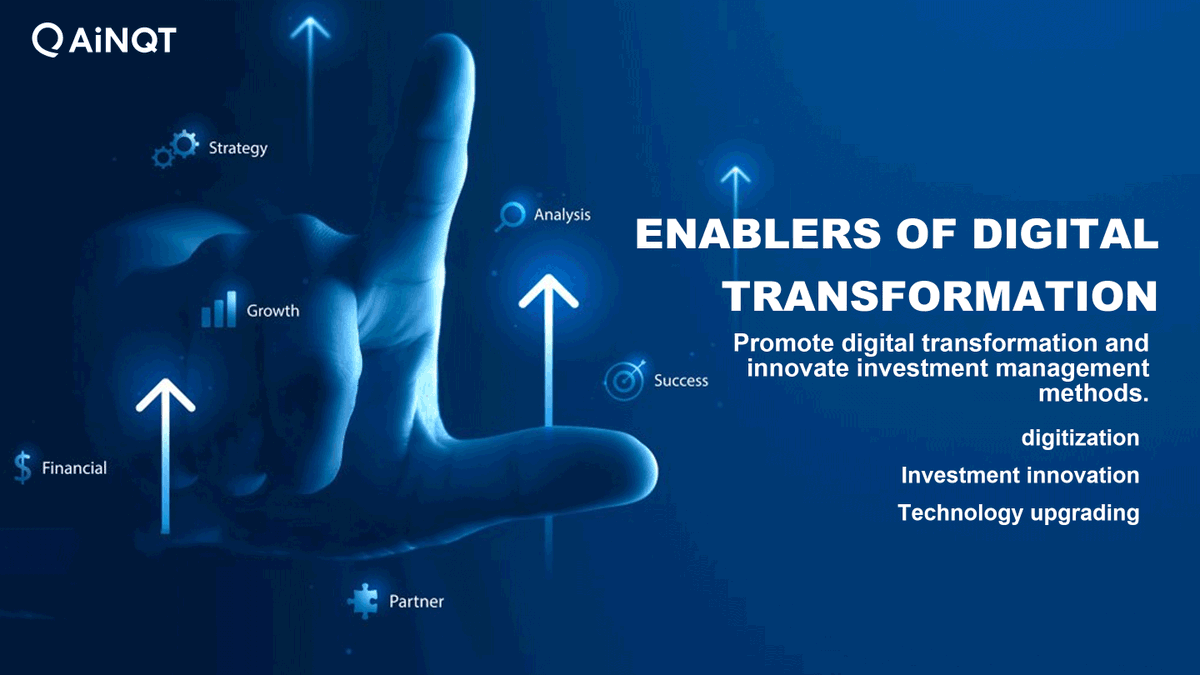 AiNQT

Strategy

Analysis

Growth

Success

Financial

Partner

ENABLERS OF DIGITAL TRANSFORMATION

Promote digital transformation and innovate investment management methods.

digitization

Investment innovation

Technology upgrading